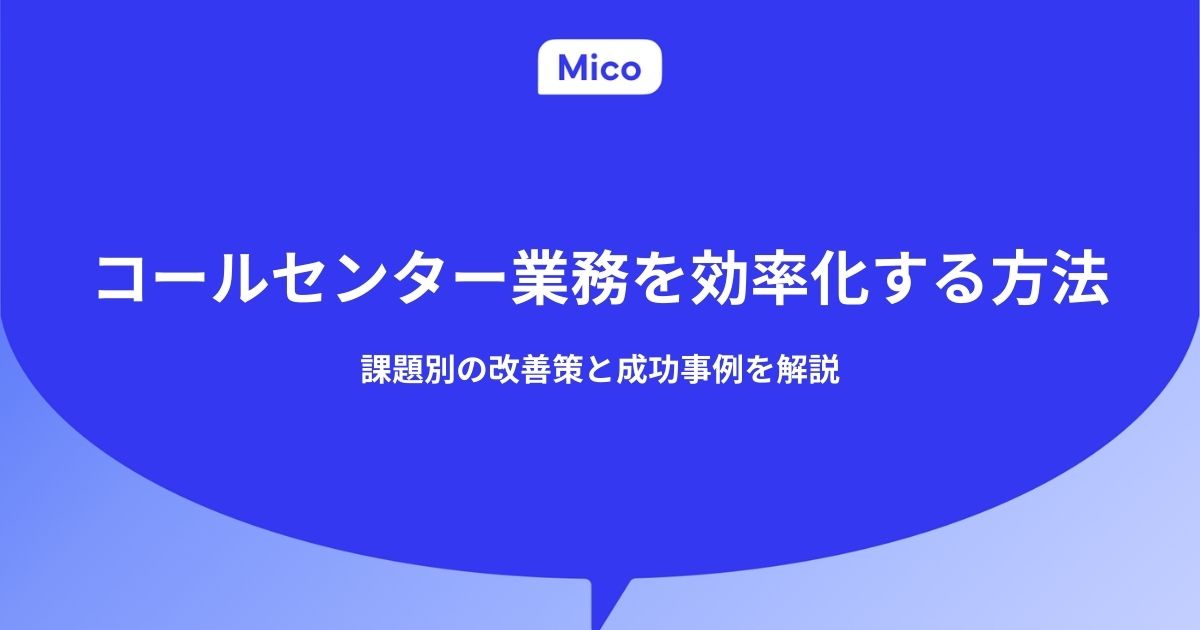 Mico

コールセンター業務を効率化する方法

課題別の改善策と成功事例を解説